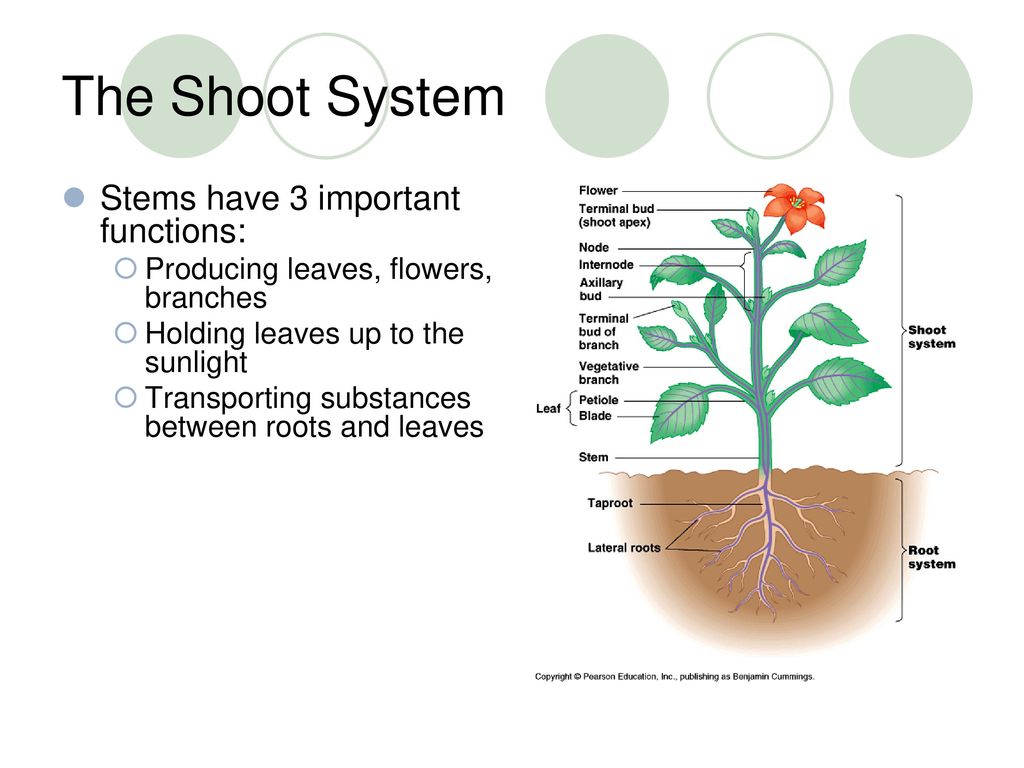 The Shoot System

Stems have 3 important functions:

Producing leaves, flowers, branches

Holding leaves up to the sunlight

Transporting substances between roots and leaves

Flower
Terminal bud (shoot apex)
Node
Internode
Axillary bud
Terminal bud of branch
Vegetative branch
Leaf
Petiole
Blade
Stem
Taproot
Lateral roots
Shoot system
Root system

Copyright © Pearson Education, Inc., publishing as Benjamin Cummings.